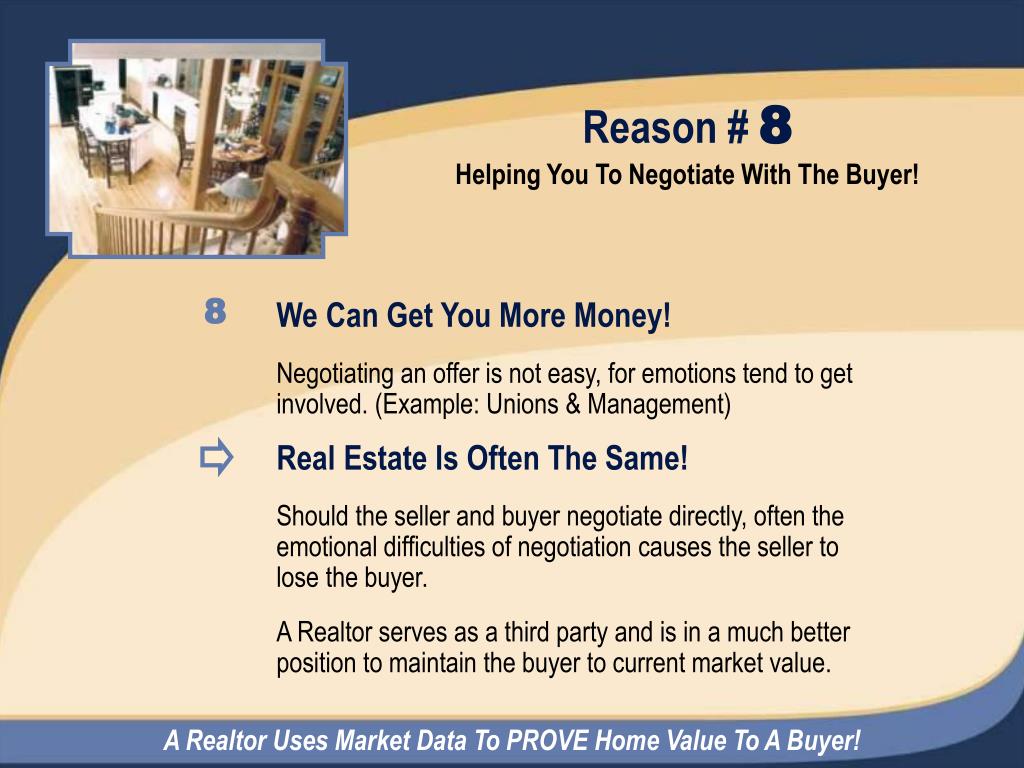 Reason # 8
Helping You To Negotiate With The Buyer!

8 We Can Get You More Money!

Negotiating an offer is not easy, for emotions tend to get involved. (Example: Unions & Management)

Real Estate Is Often The Same!

Should the seller and buyer negotiate directly, often the emotional difficulties of negotiation causes the seller to lose the buyer.

A Realtor serves as a third party and is in a much better position to maintain the buyer to current market value.

A Realtor Uses Market Data To PROVE Home Value To A Buyer!